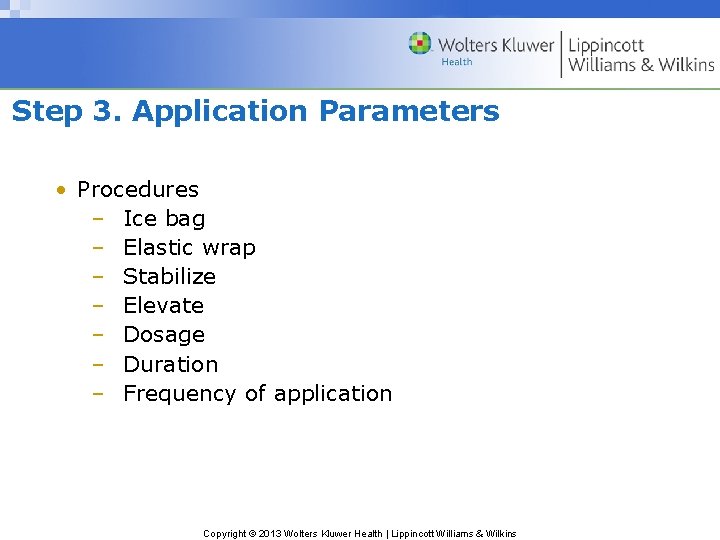 Wolters Kluwer Health | Lippincott Williams & Wilkins

Step 3. Application Parameters

• Procedures
– Ice bag
– Elastic wrap
– Stabilize
– Elevate
– Dosage
– Duration
– Frequency of application

Copyright © 2013 Wolters Kluwer Health | Lippincott Williams & Wilkins